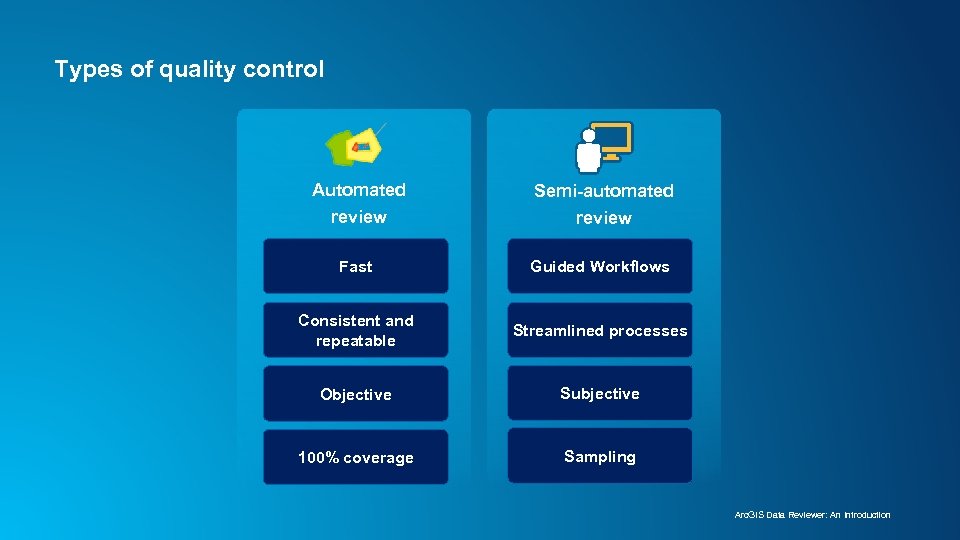 Types of quality control

Automated review

Fast

Consistent and repeatable

Objective

100% coverage

Semi-automated review

Guided Workflows

Streamlined processes

Subjective

Sampling

ArcGIS Data Reviewer: An Introduction